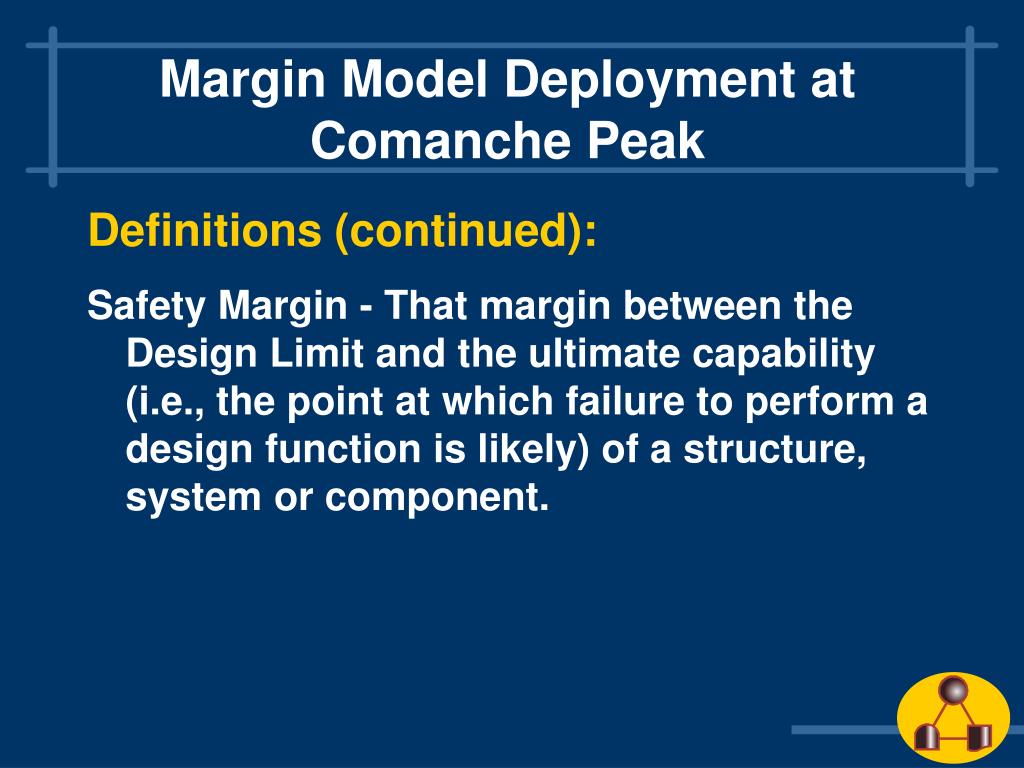 Margin Model Deployment at Comanche Peak

Definitions (continued):

Safety Margin - That margin between the Design Limit and the ultimate capability (i.e., the point at which failure to perform a design function is likely) of a structure, system or component.